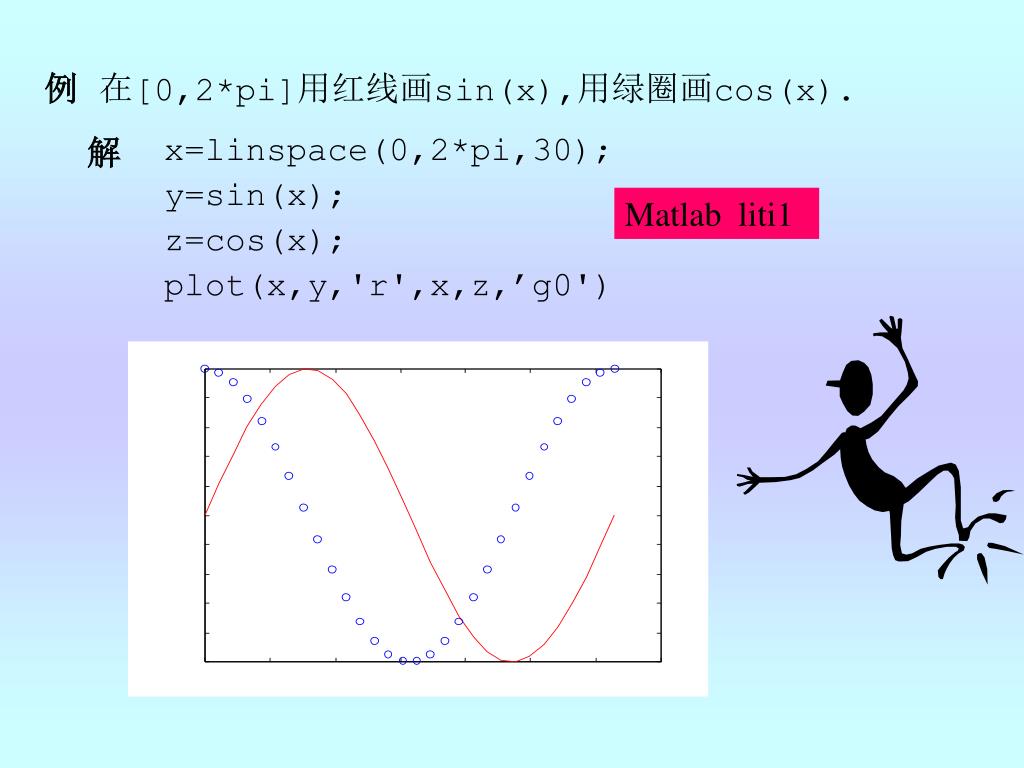 例 在[0,2*pi]用红线画sin(x),用绿圈画cos(x).

解 x=linspace(0,2*pi,30);
y=sin(x);
z=cos(x);
plot(x,y,'r',x,z,’g0')

Matlab liti1